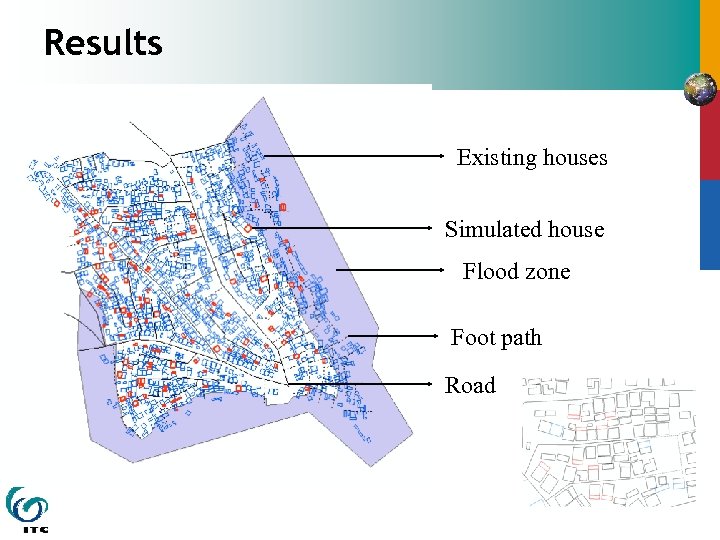 Results

Existing houses

Simulated house

Flood zone

Foot path

Road

ITC